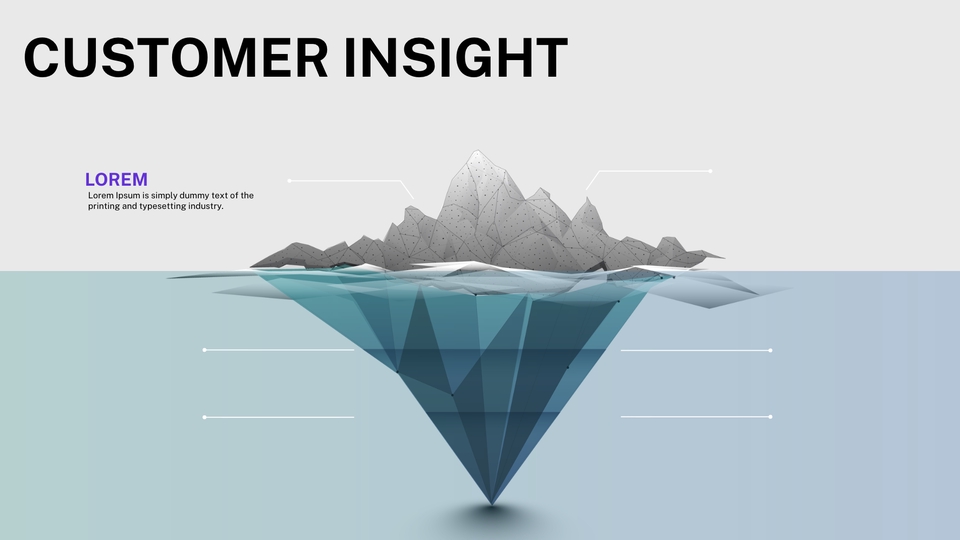 CUSTOMER INSIGHT

LOREM
Lorem Ipsum is simply dummy text of the printing and typesetting industry.